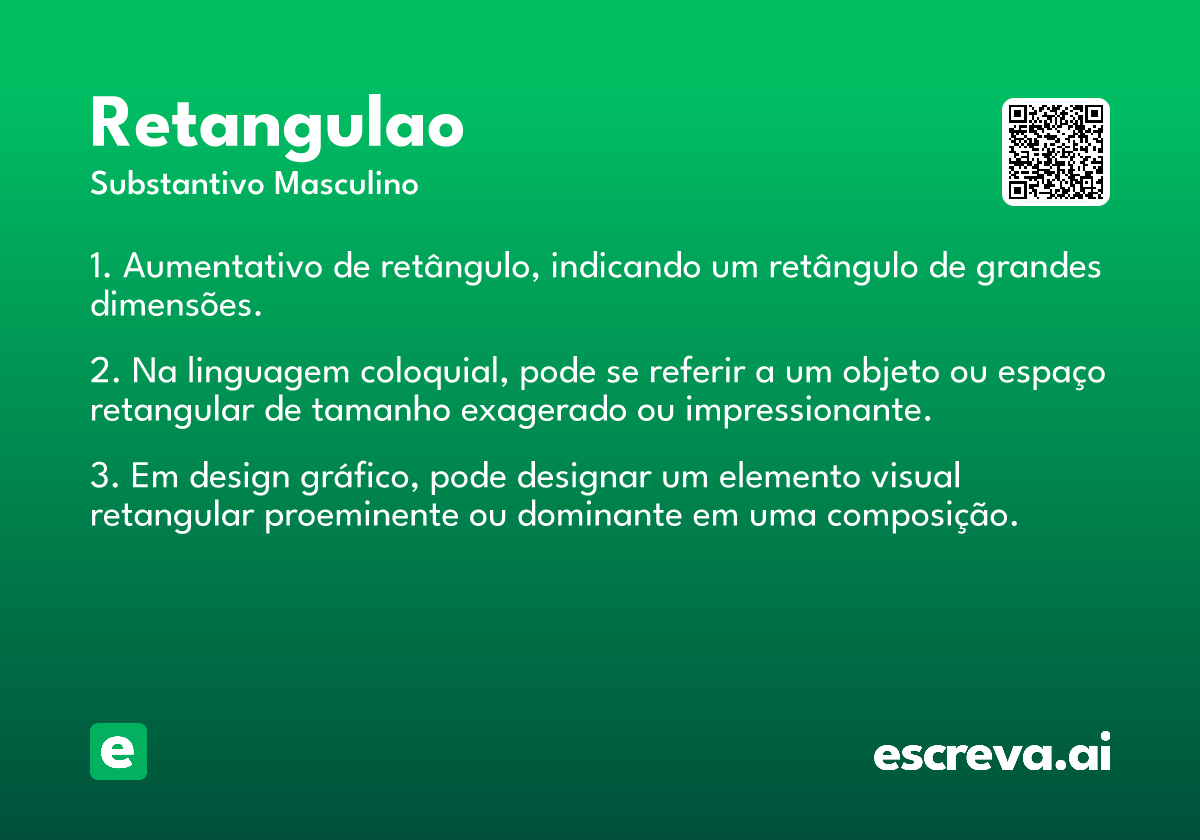 Retangulao
Substantivo Masculino

1. Aumentativo de retângulo, indicando um retângulo de grandes dimensões.

2. Na linguagem coloquial, pode se referir a um objeto ou espaço retangular de tamanho exagerado ou impressionante.

3. Em design gráfico, pode designar um elemento visual retangular proeminente ou dominante em uma composição.

e

escreva.ai